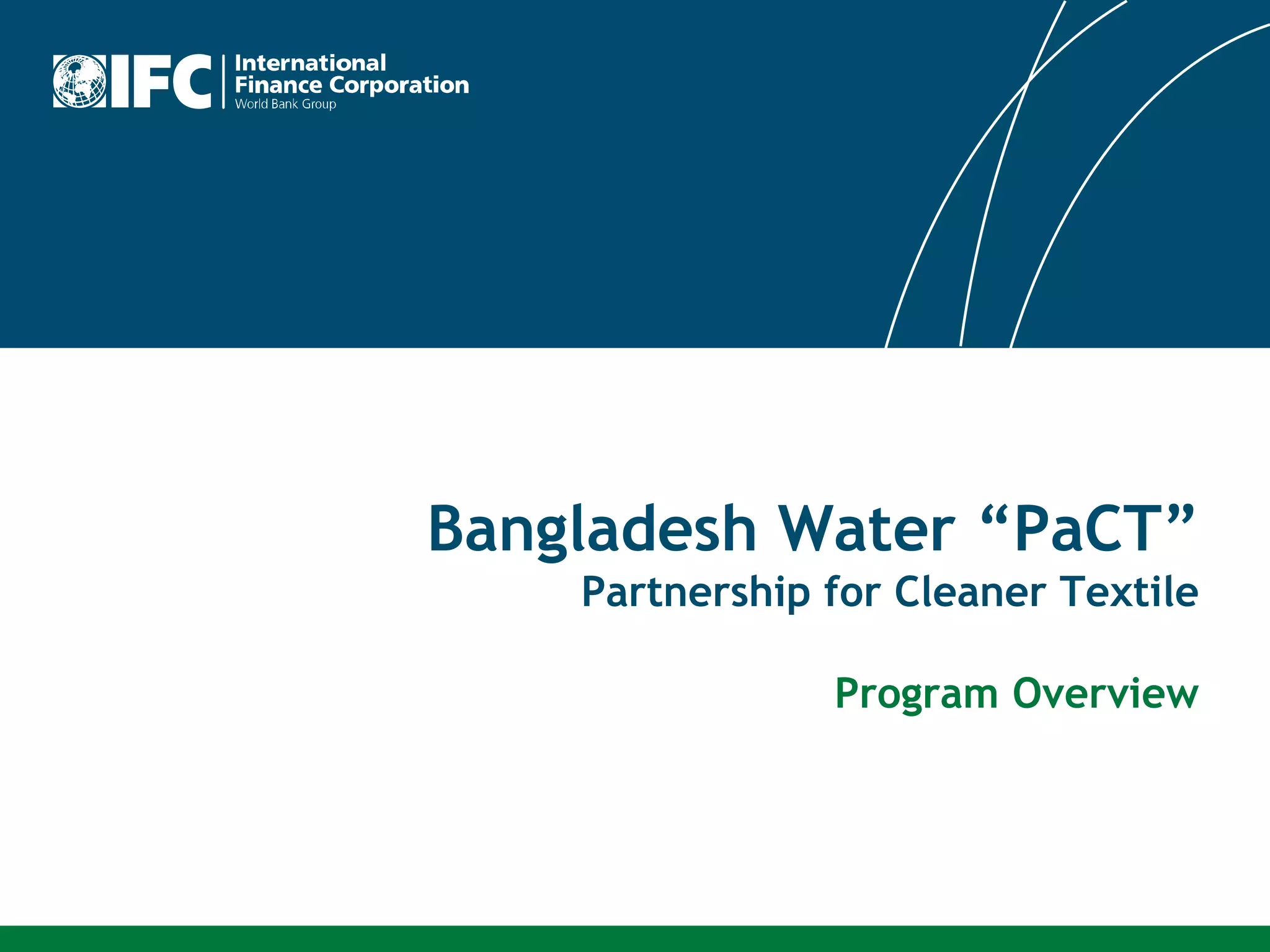 IFC International Finance Corporation World Bank Group

Bangladesh Water “PaCT”
Partnership for Cleaner Textile

Program Overview